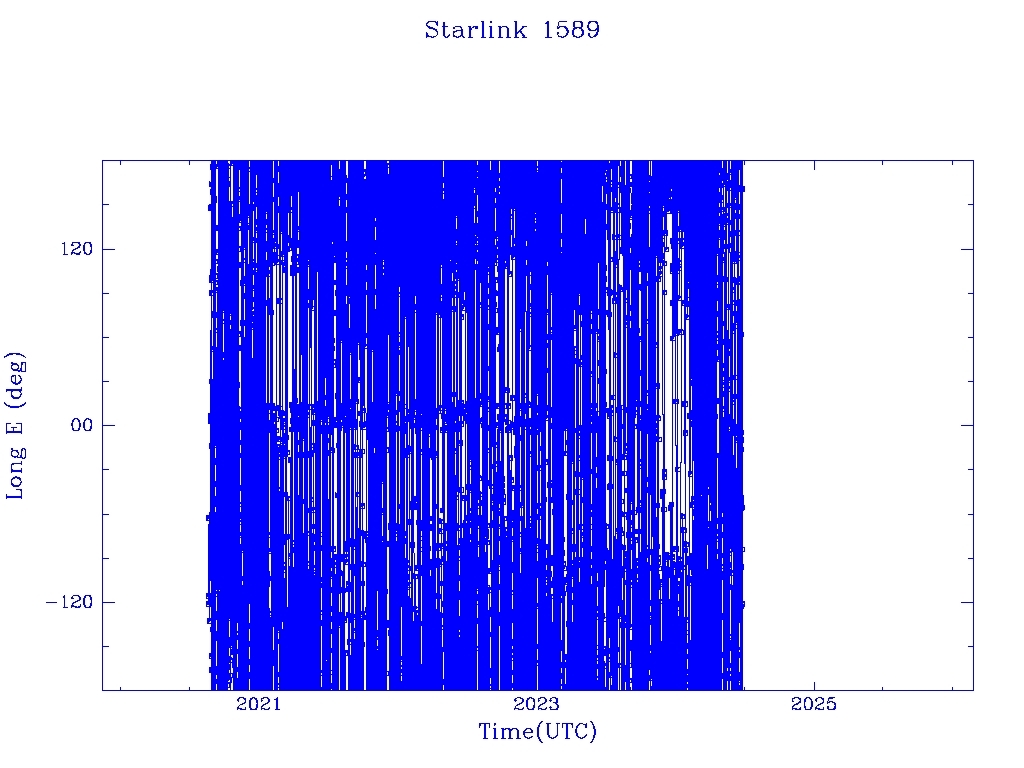 Starlink 1589

Long E (deg)

120

00

−120

2021

2023

2025

Time(UTC)